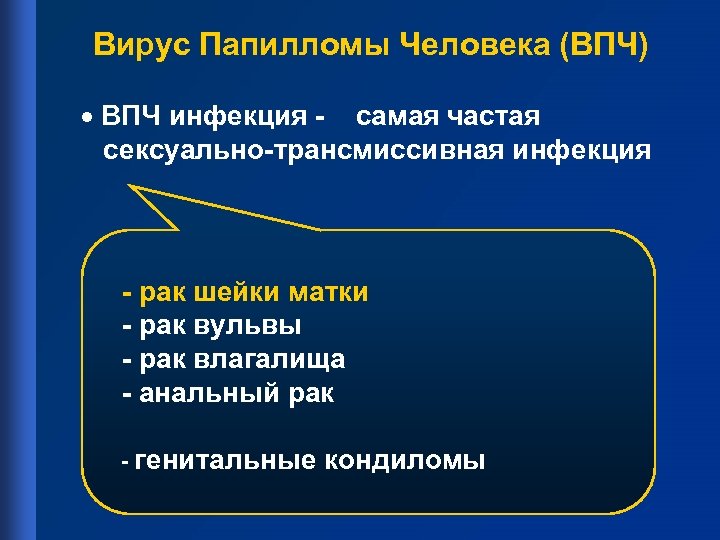 Вирус Папилломы Человека (ВПЧ)

• ВПЧ инфекция - самая частая сексуально-трансмиссивная инфекция

- рак шейки матки
- рак вульвы
- рак влагалища
- анальный рак

- генитальные кондиломы